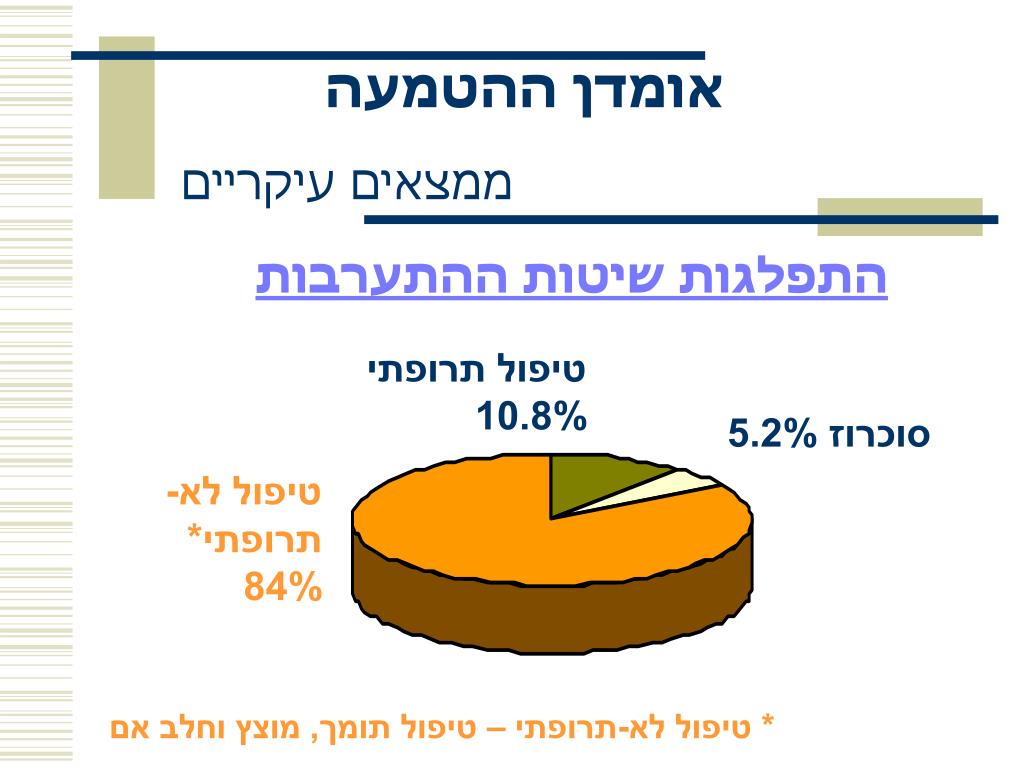 אומדן ההטמעה

ממצאים עיקריים

התפלגות שיטות ההתערבות

טיפול תרופתי
10.8%

סוכרוז 5.2%

טיפול לא-תרופתי*
84%

* טיפול לא-תרופתי – טיפול תומך, מוצץ וחלב אם